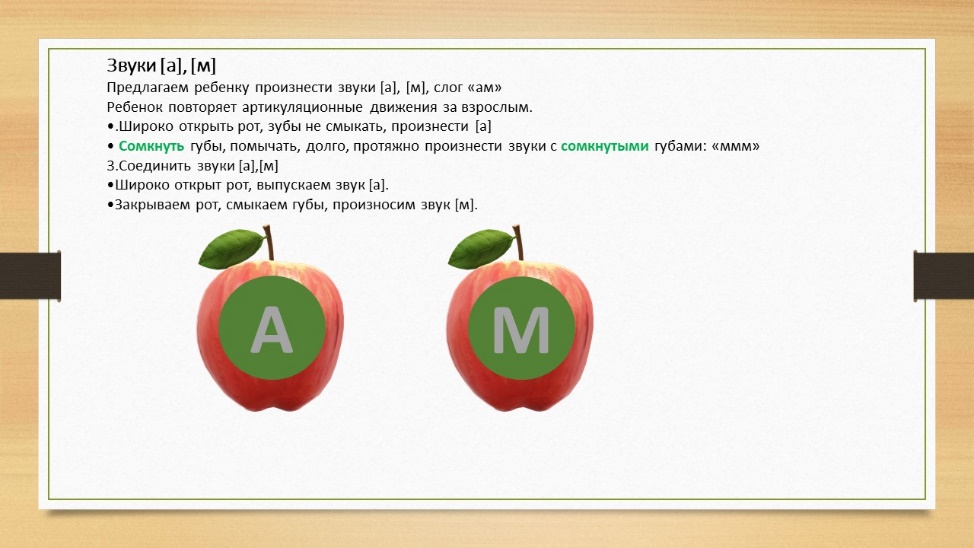 Звуки [а], [м]
Предлагаем ребенку произнести звуки [а], [м], слог «ам»
Ребенок повторяет артикуляционные движения за взрослым.
•.Широко открыть рот, зубы не смыкать, произнести [а]
• Сомкнуть губы, помычать, долго, протяжно произнести звуки с сомкнутыми губами: «ммм»
3.Соединить звуки [а],[м]
•Широко открыт рот, выпускаем звук [а].
•Закрываем рот, смыкаем губы, произносим звук [м].

А

М